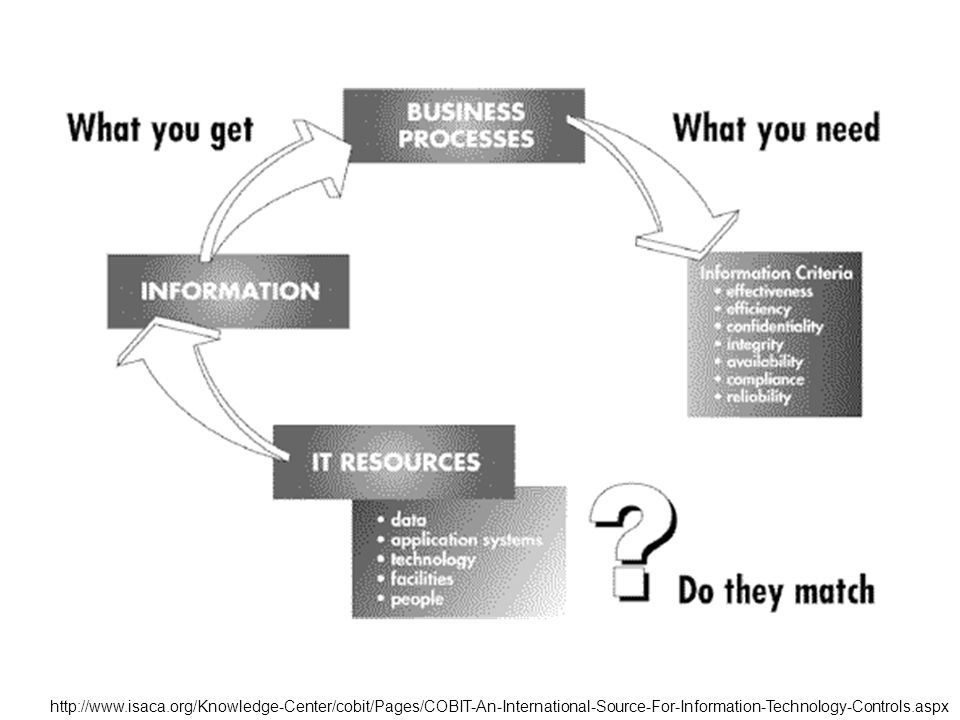 What you get

BUSINESS PROCESSES

What you need

INFORMATION

Information Criteria
• effectiveness
• efficiency
• confidentiality
• integrity
• availability
• compliance
• reliability

IT RESOURCES

• data
• application systems
• technology
• facilities
• people

?

Do they match

http://www.isaca.org/Knowledge-Center/cobit/Pages/COBIT-An-International-Source-For-Information-Technology-Controls.aspx